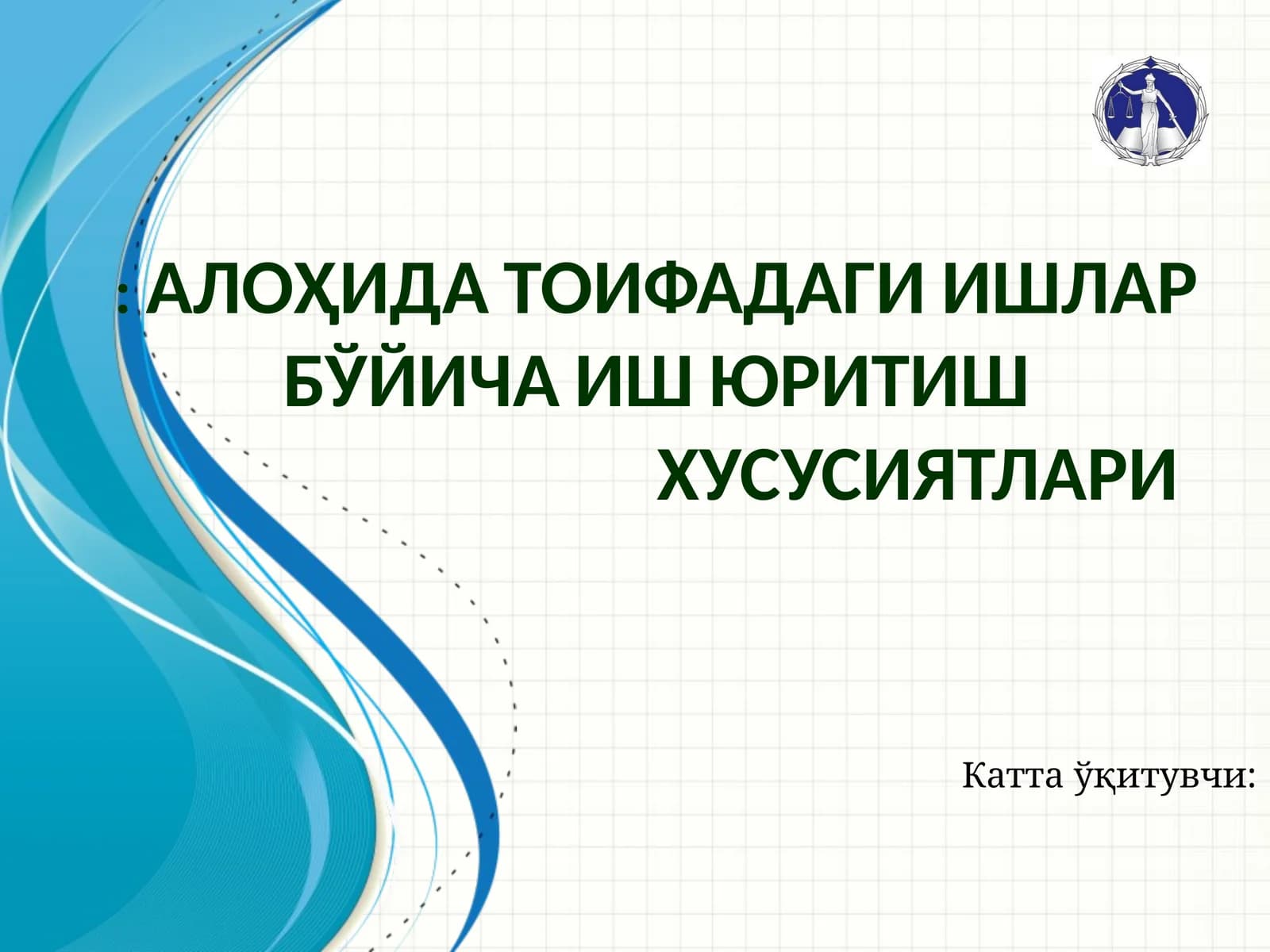 : АЛОҲИДА ТОИФАДАГИ ИШЛАР БЎЙИЧА ИШ ЮРИТИШ ХУСУСИЯТЛАРИ

Катта ўқитувчи: